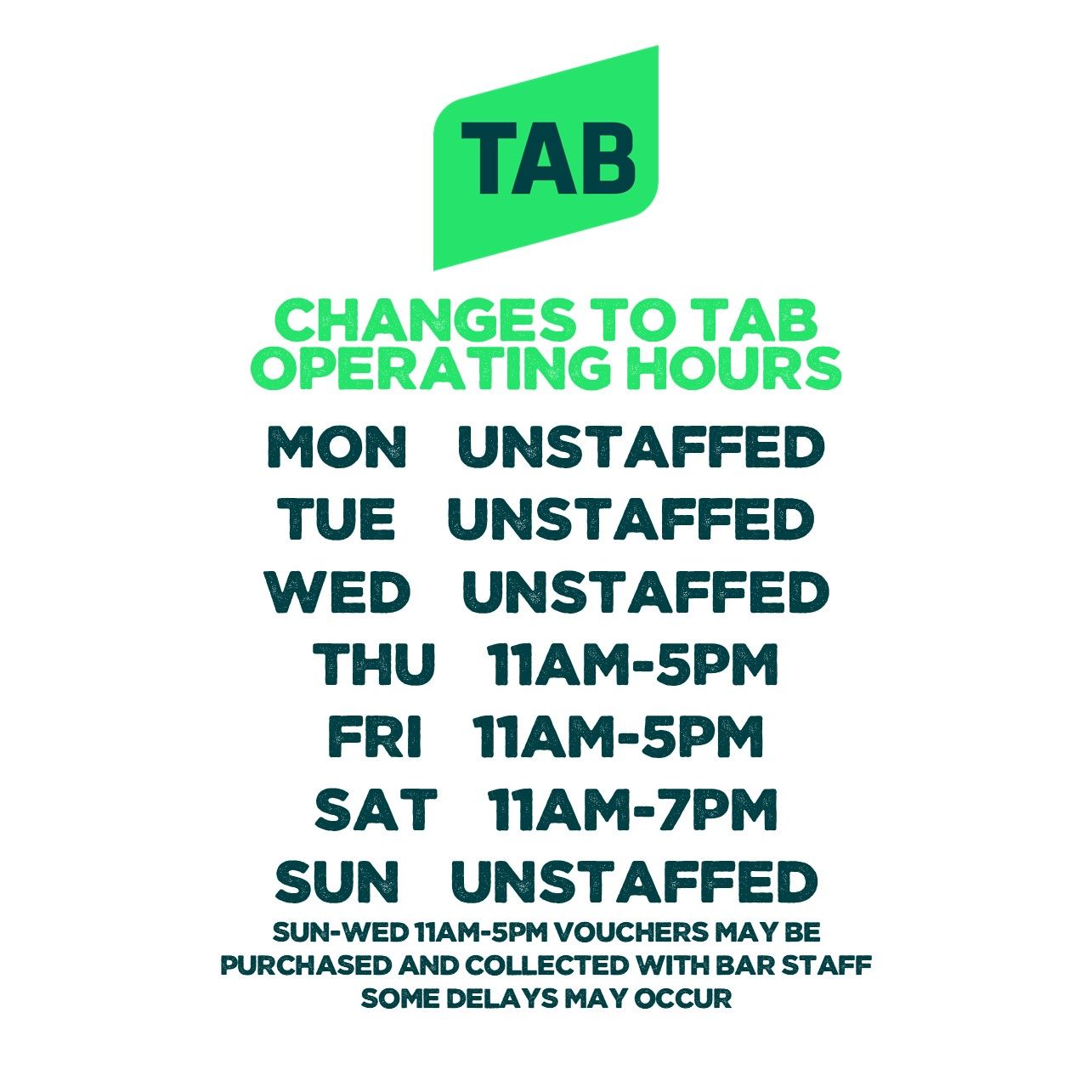 TAB

CHANGES TO TAB OPERATING HOURS

MON UNSTAFFED
TUE UNSTAFFED
WED UNSTAFFED
THU 11AM-5PM
FRI 11AM-5PM
SAT 11AM-7PM
SUN UNSTAFFED

SUN-WED 11AM-5PM VOUCHERS MAY BE PURCHASED AND COLLECTED WITH BAR STAFF
SOME DELAYS MAY OCCUR